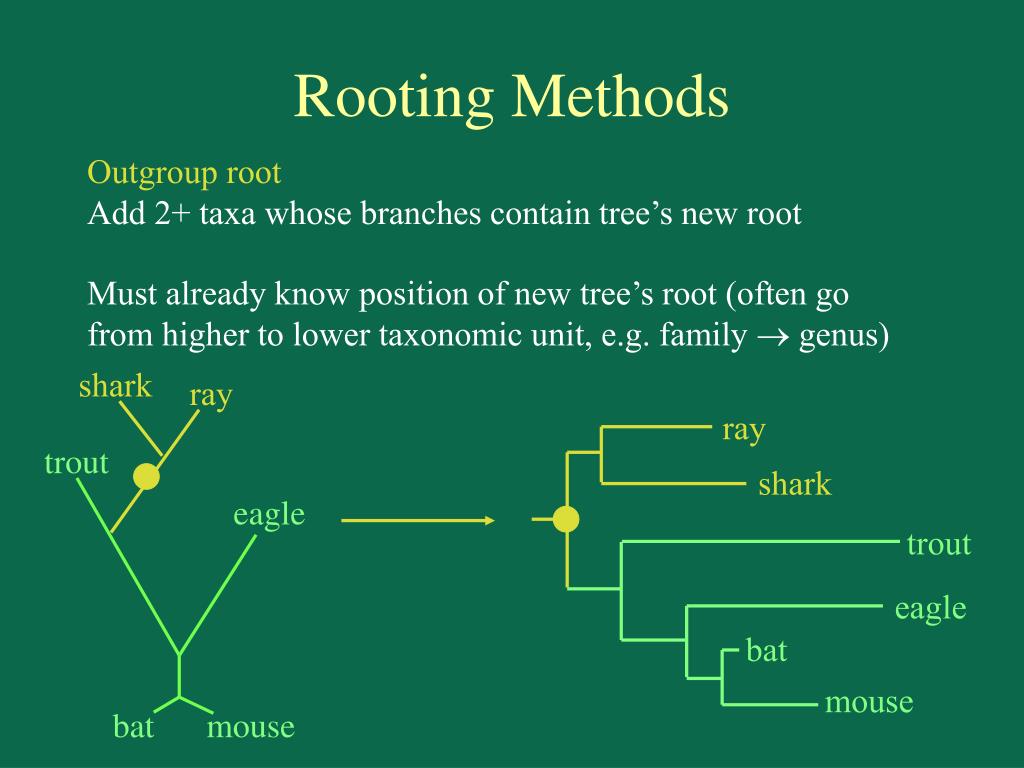 Rooting Methods

Outgroup root
Add 2+ taxa whose branches contain tree's new root

Must already know position of new tree's root (often go from higher to lower taxonomic unit, e.g. family $\rightarrow$ genus)

shark
ray
trout
eagle
bat
mouse

ray
shark
trout
eagle
bat
mouse